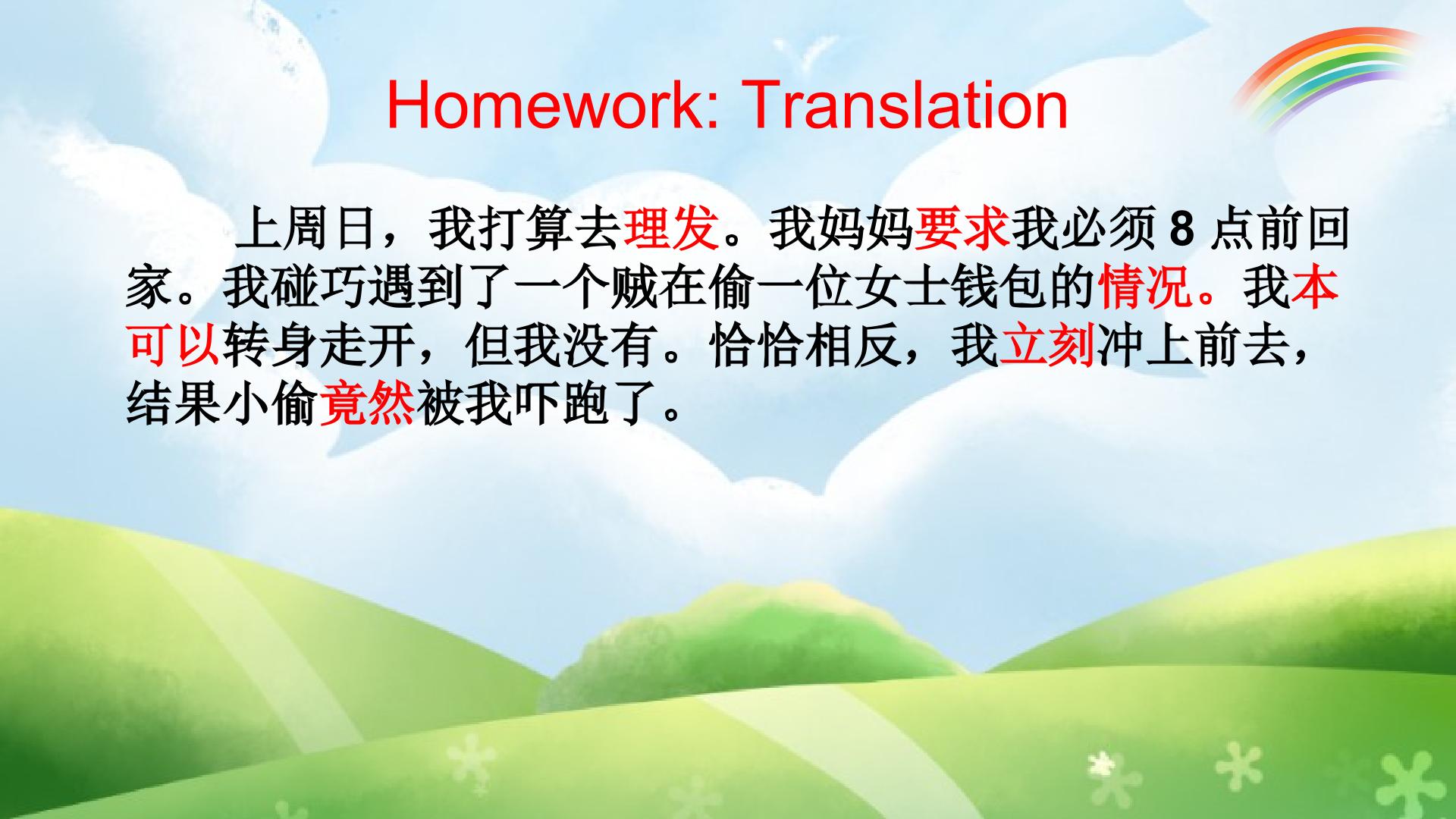 Homework: Translation

上周日，我打算去理发。我妈妈要求我必须8点前回家。我碰巧遇到了一个贼在偷一位女士钱包的情况。我本可以转身走开，但我没有。恰恰相反，我立刻冲上前去，结果小偷竟然被我吓跑了。